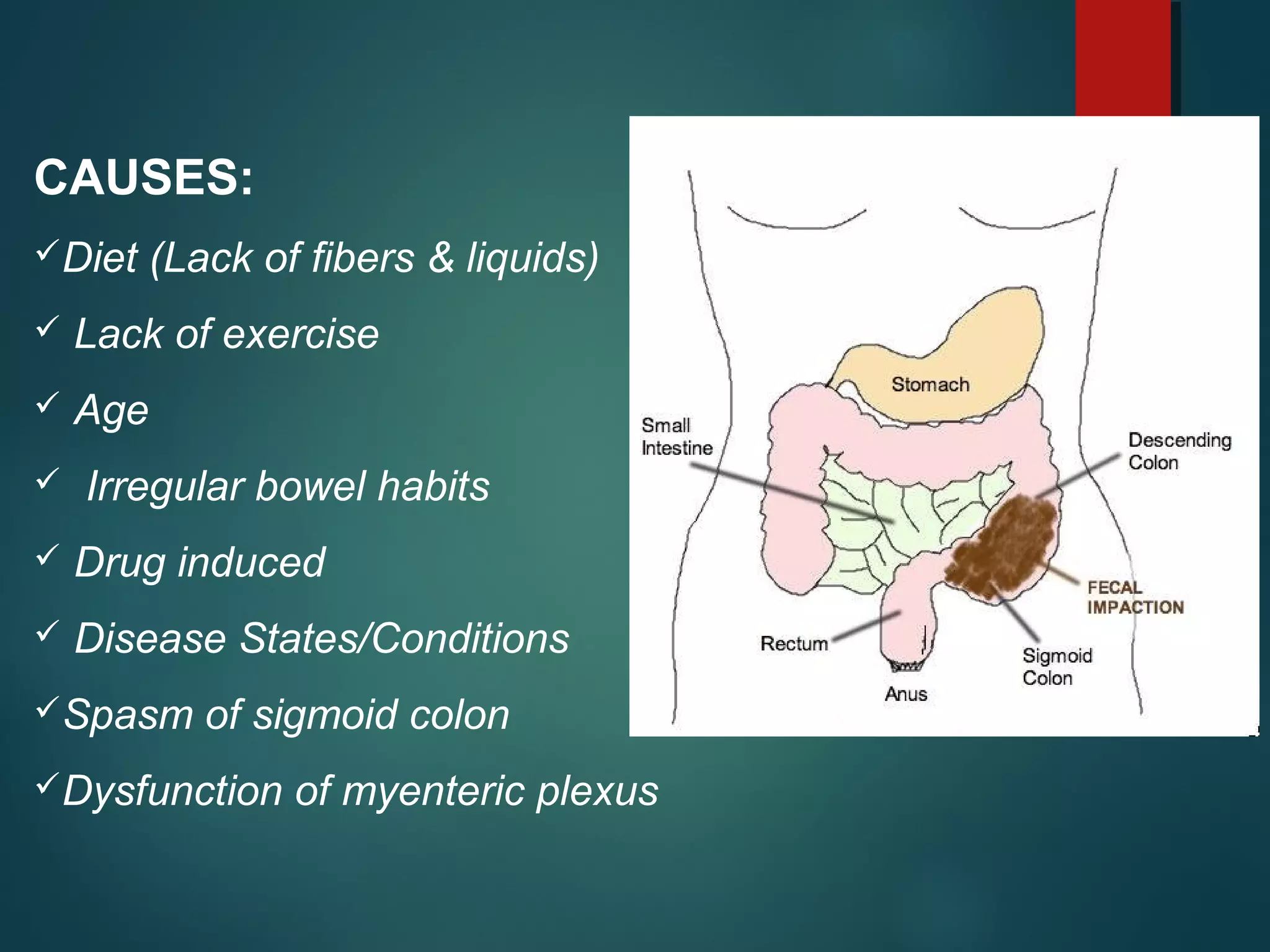 CAUSES:

✓Diet (Lack of fibers & liquids)

✓ Lack of exercise

✓ Age

✓ Irregular bowel habits

✓ Drug induced

✓ Disease States/Conditions

✓Spasm of sigmoid colon

✓Dysfunction of myenteric plexus

Stomach

Small Intestine

Descending Colon

FECAL IMPACTION

Rectum

Sigmoid Colon

Anus